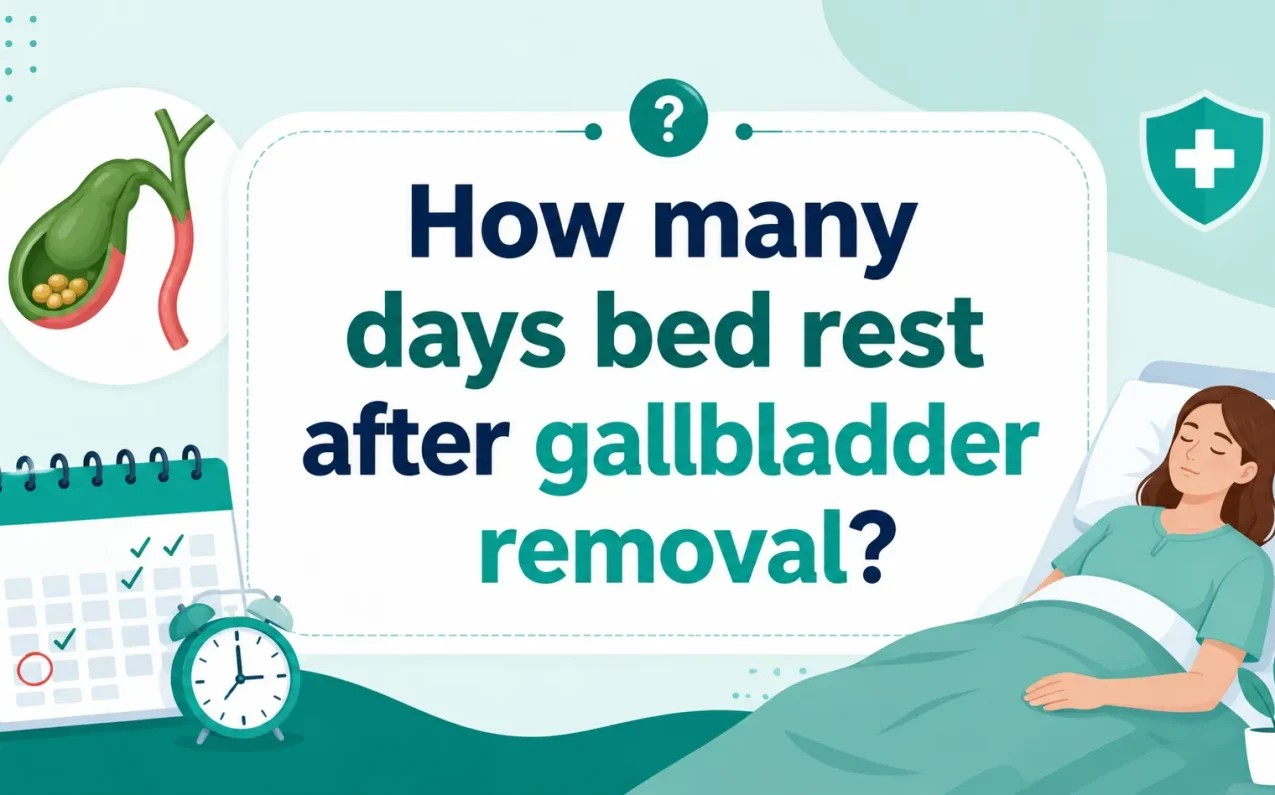 ?

How many days bed rest after gallbladder removal?